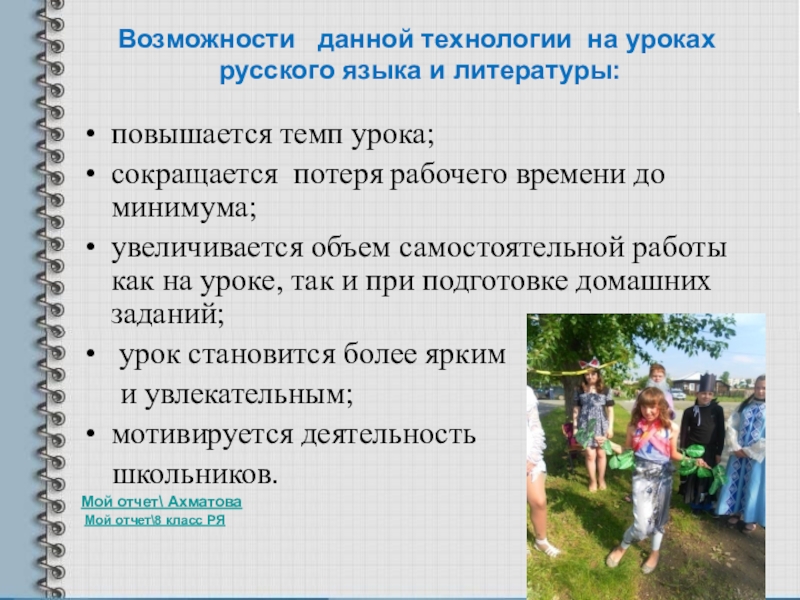 Возможности данной технологии на уроках русского языка и литературы:

• повышается темп урока;
• сокращается потеря рабочего времени до минимума;
• увеличивается объем самостоятельной работы как на уроке, так и при подготовке домашних заданий;
• урок становится более ярким и увлекательным;
• мотивируется деятельность школьников.

Мой отчет\ Ахматова
Мой отчет\8 класс РЯ